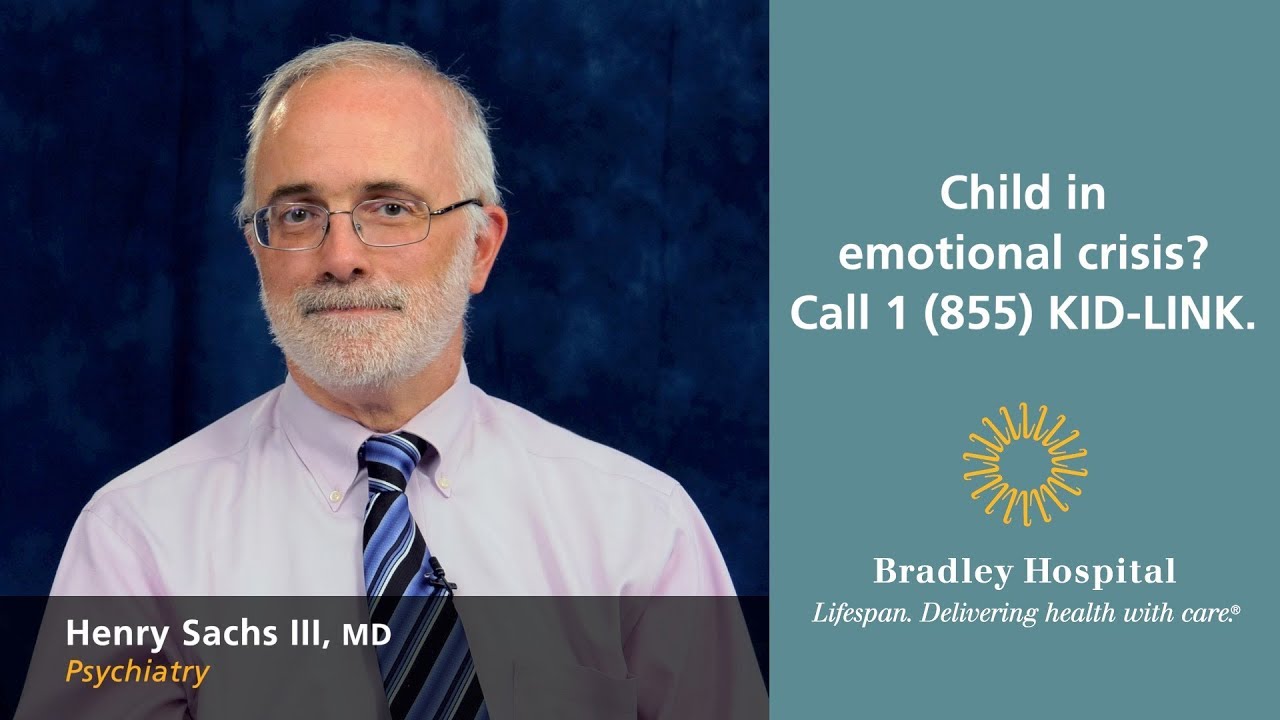 Henry Sachs III, MD
Psychiatry

Child in emotional crisis? Call 1 (855) KID-LINK.

Bradley Hospital
Lifespan. Delivering health with care.®